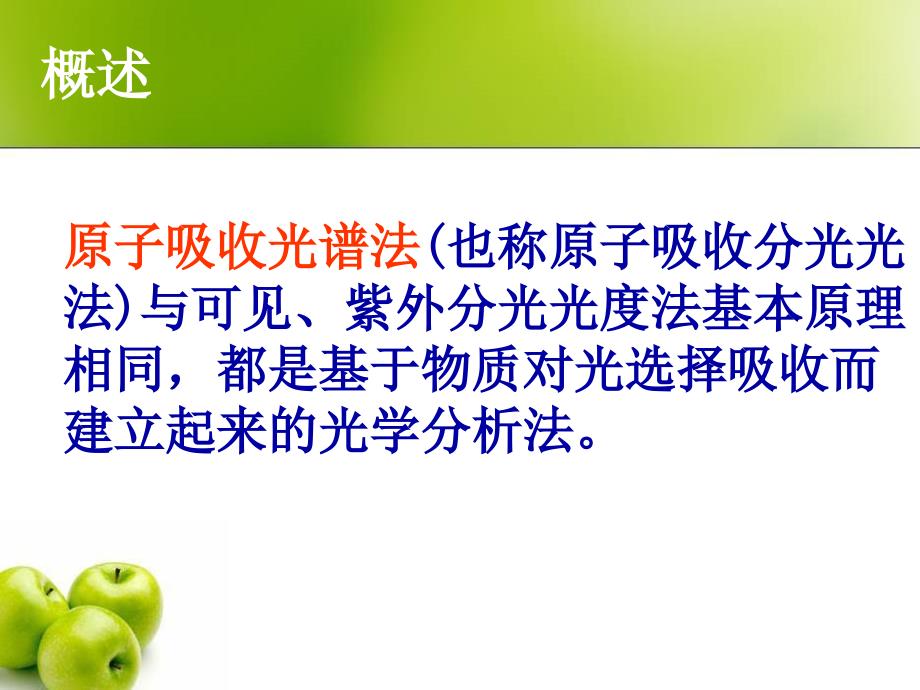 概述

原子吸收光谱法(也称原子吸收分光光法)与可见、紫外分光光度法基本原理相同，都是基于物质对光选择吸收而建立起来的光学分析法。